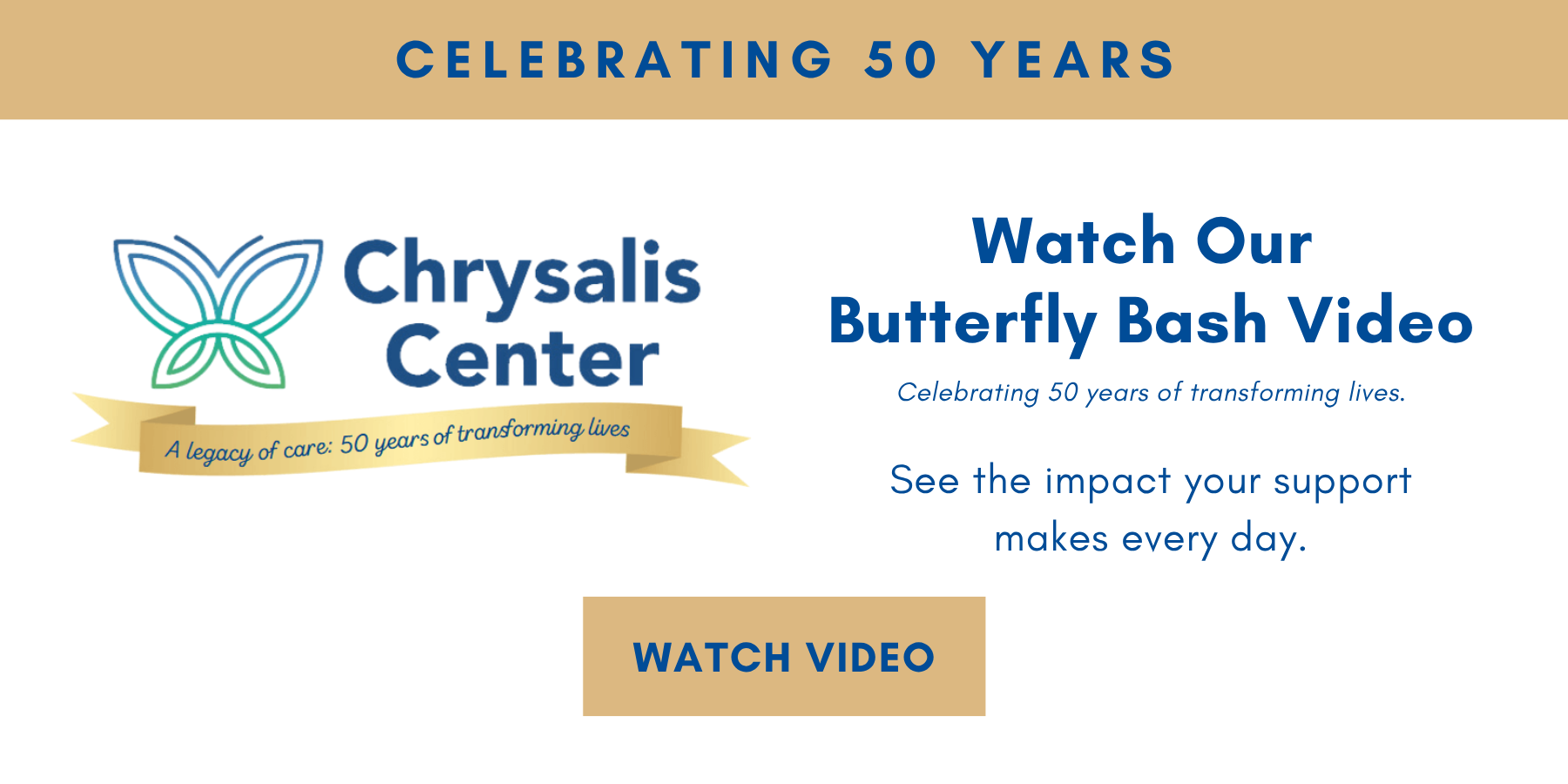 CELEBRATING 50 YEARS

Chrysalis Center

A legacy of care: 50 years of transforming lives

Watch Our Butterfly Bash Video

Celebrating 50 years of transforming lives.

See the impact your support makes every day.

WATCH VIDEO